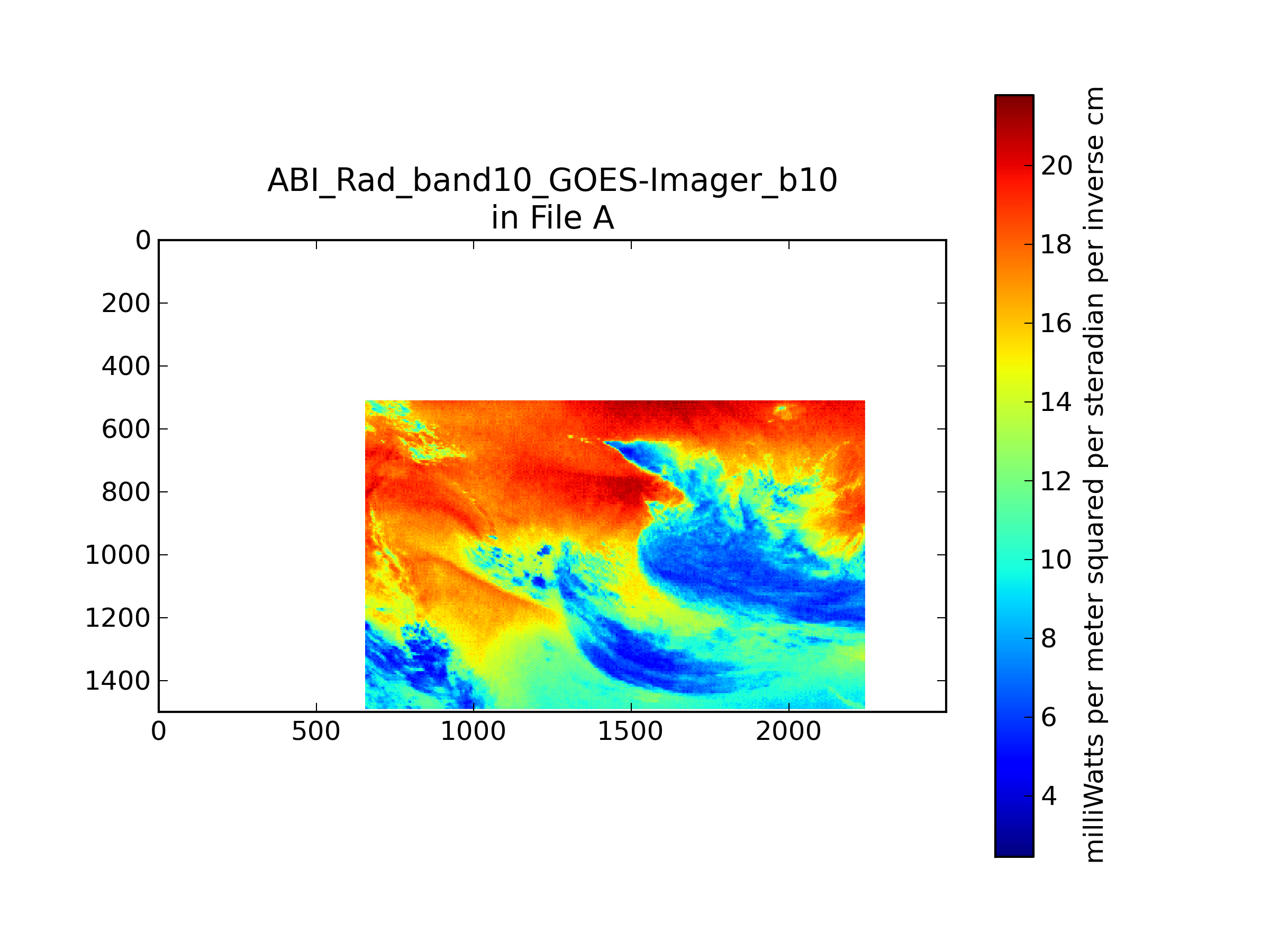 ABI_Rad_band10_GOES-Imager_b10
in File A

0
200
400
600
800
1000
1200
1400

0
500
1000
1500
2000

20
18
16
14
12
10
8
6
4

milliWatts per meter squared per steradian per inverse cm